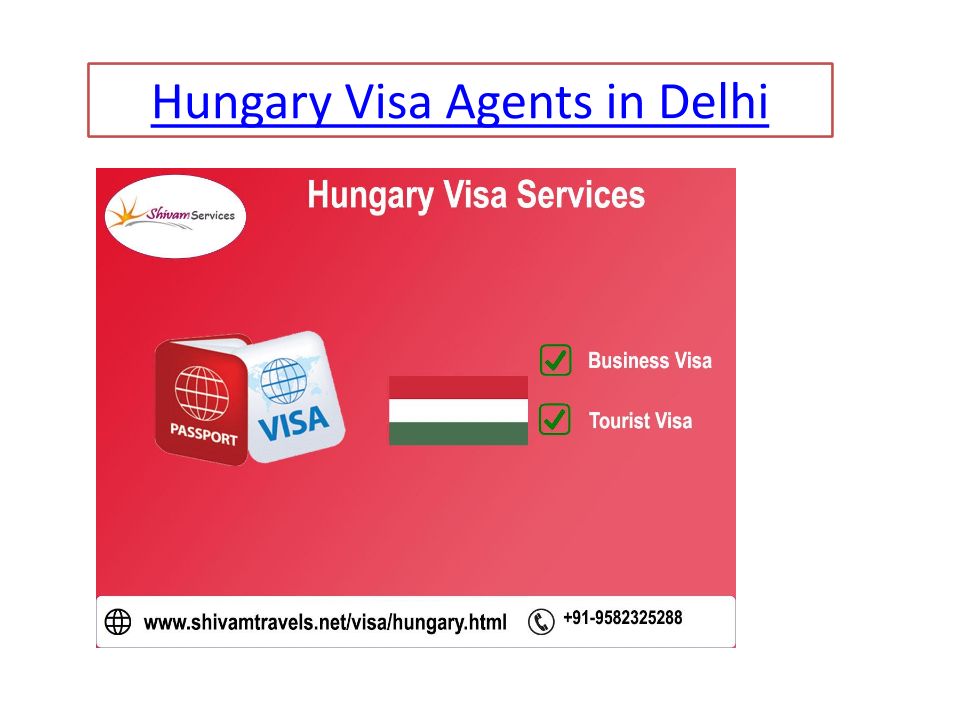 Hungary Visa Agents in Delhi

Shivam Services

Hungary Visa Services

PASSPORT

VISA

Business Visa

Tourist Visa

www.shivamtravels.net/visa/hungary.html

+91-9582325288